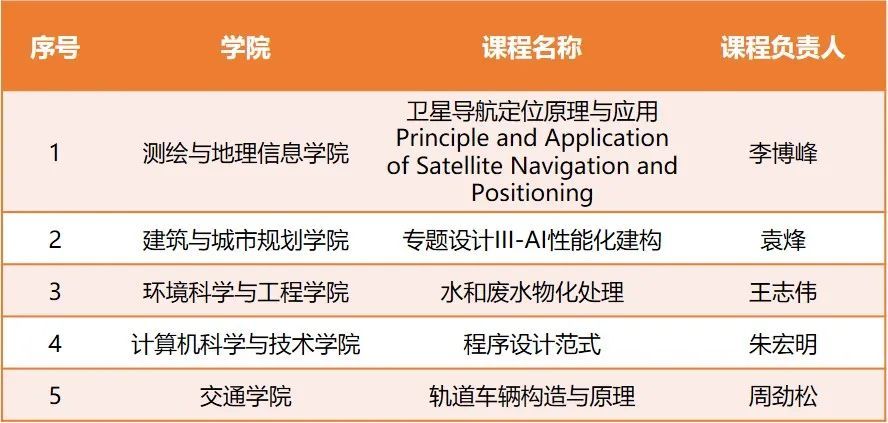 | 序号 | 学院 | 课程名称 | 课程负责人 |
|---|---|---|---|
| 1 | 测绘与地理信息学院 | 卫星导航定位原理与应用 Principle and Application of Satellite Navigation and Positioning | 李博峰 |
| 2 | 建筑与城市规划学院 | 专题设计III-AI性能化建构 | 袁烽 |
| 3 | 环境科学与工程学院 | 水和废水物化处理 | 王志伟 |
| 4 | 计算机科学与技术学院 | 程序设计范式 | 朱宏明 |
| 5 | 交通学院 | 轨道车辆构造与原理 | 周劲松 |